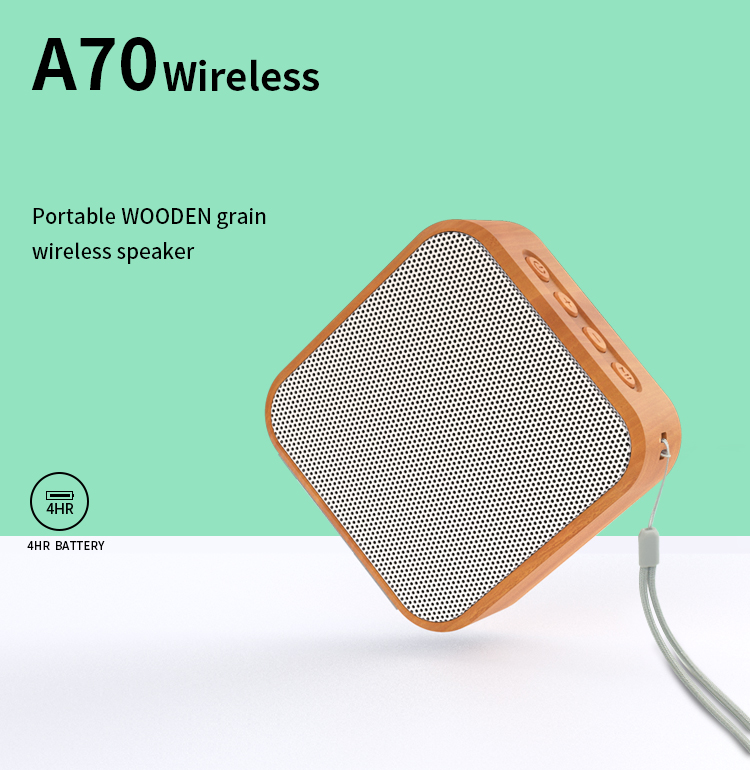 A70 Wireless

Portable WOODEN grain wireless speaker

4HR

4HR BATTERY